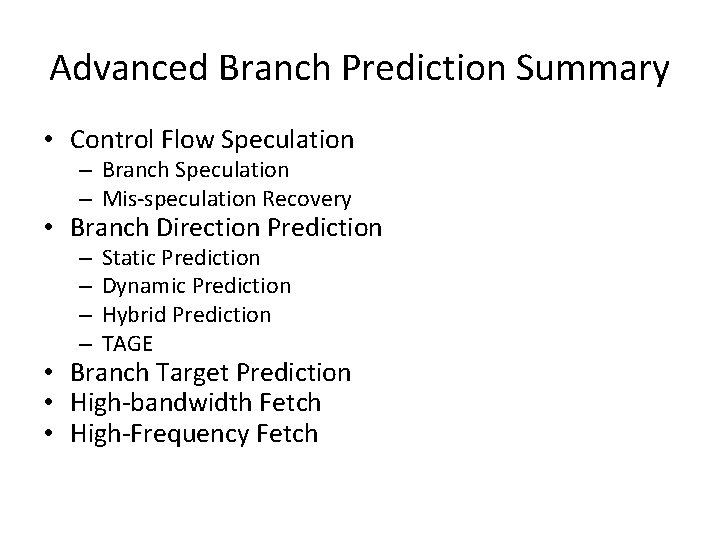 Advanced Branch Prediction Summary

• Control Flow Speculation
  – Branch Speculation
  – Mis-speculation Recovery
• Branch Direction Prediction
  – Static Prediction
  – Dynamic Prediction
  – Hybrid Prediction
  – TAGE
• Branch Target Prediction
• High-bandwidth Fetch
• High-Frequency Fetch